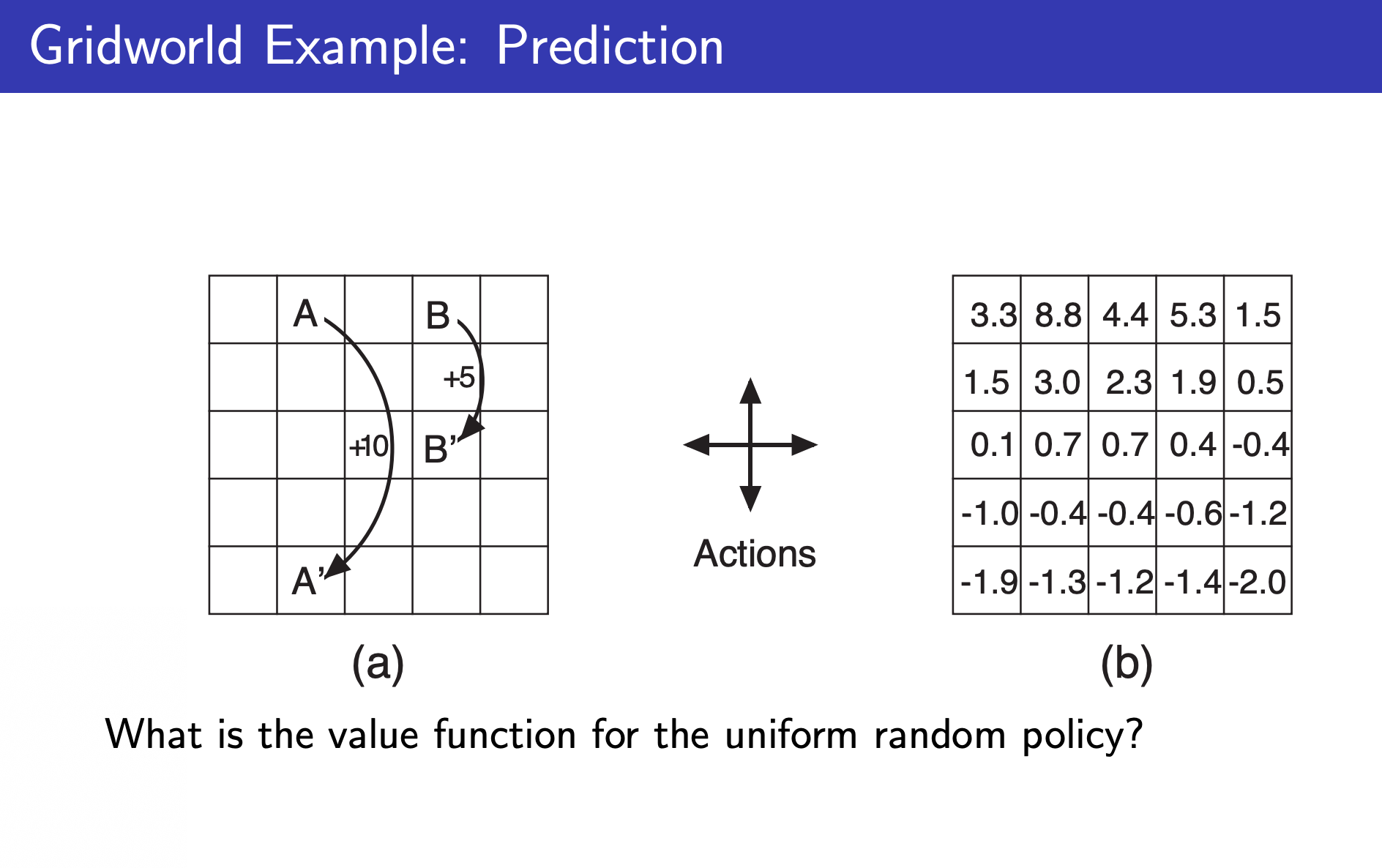 Gridworld Example: Prediction

A
B
+5
+10
B'
A'

(a)

Actions

| 3.3 | 8.8 | 4.4 | 5.3 | 1.5 |
|---|---|---|---|---|
| 1.5 | 3.0 | 2.3 | 1.9 | 0.5 |
| 0.1 | 0.7 | 0.7 | 0.4 | -0.4 |
| -1.0 | -0.4 | -0.4 | -0.6 | -1.2 |
| -1.9 | -1.3 | -1.2 | -1.4 | -2.0 |

(b)

What is the value function for the uniform random policy?